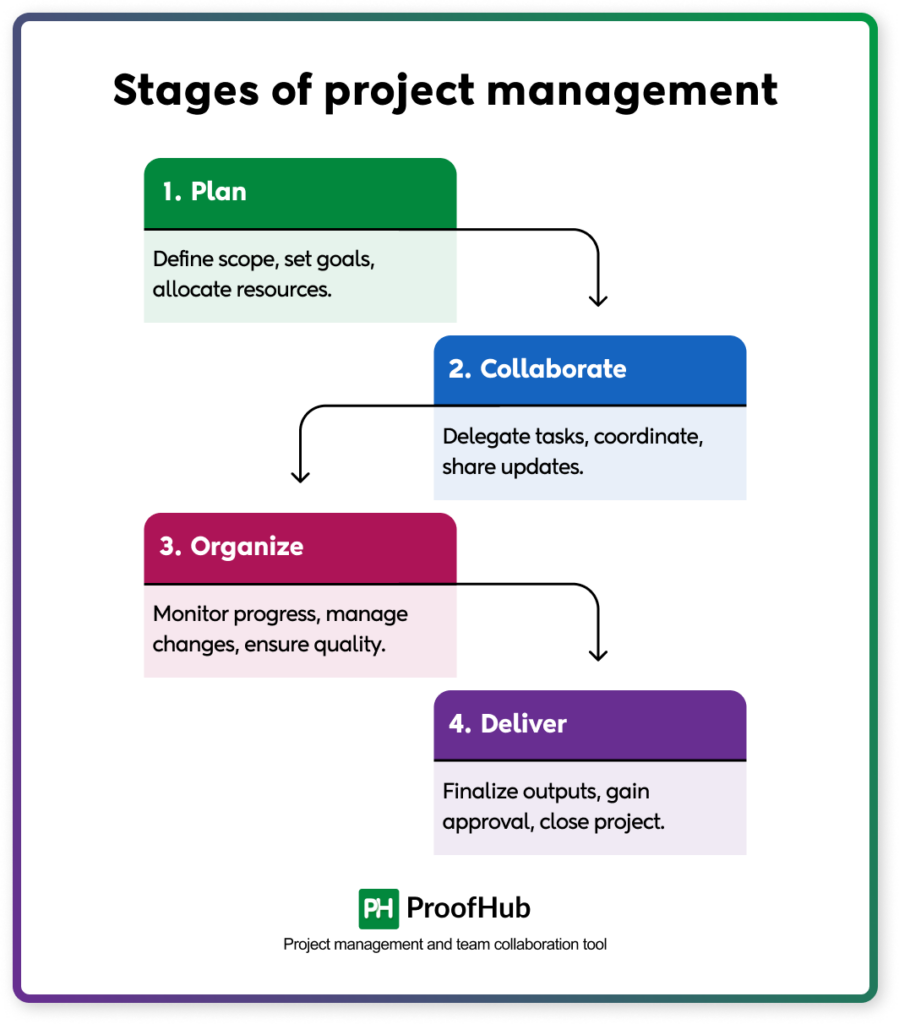 Stages of project management

1. Plan

Define scope, set goals, allocate resources.

2. Collaborate

Delegate tasks, coordinate, share updates.

3. Organize

Monitor progress, manage changes, ensure quality.

4. Deliver

Finalize outputs, gain approval, close project.

PH ProofHub

Project management and team collaboration tool